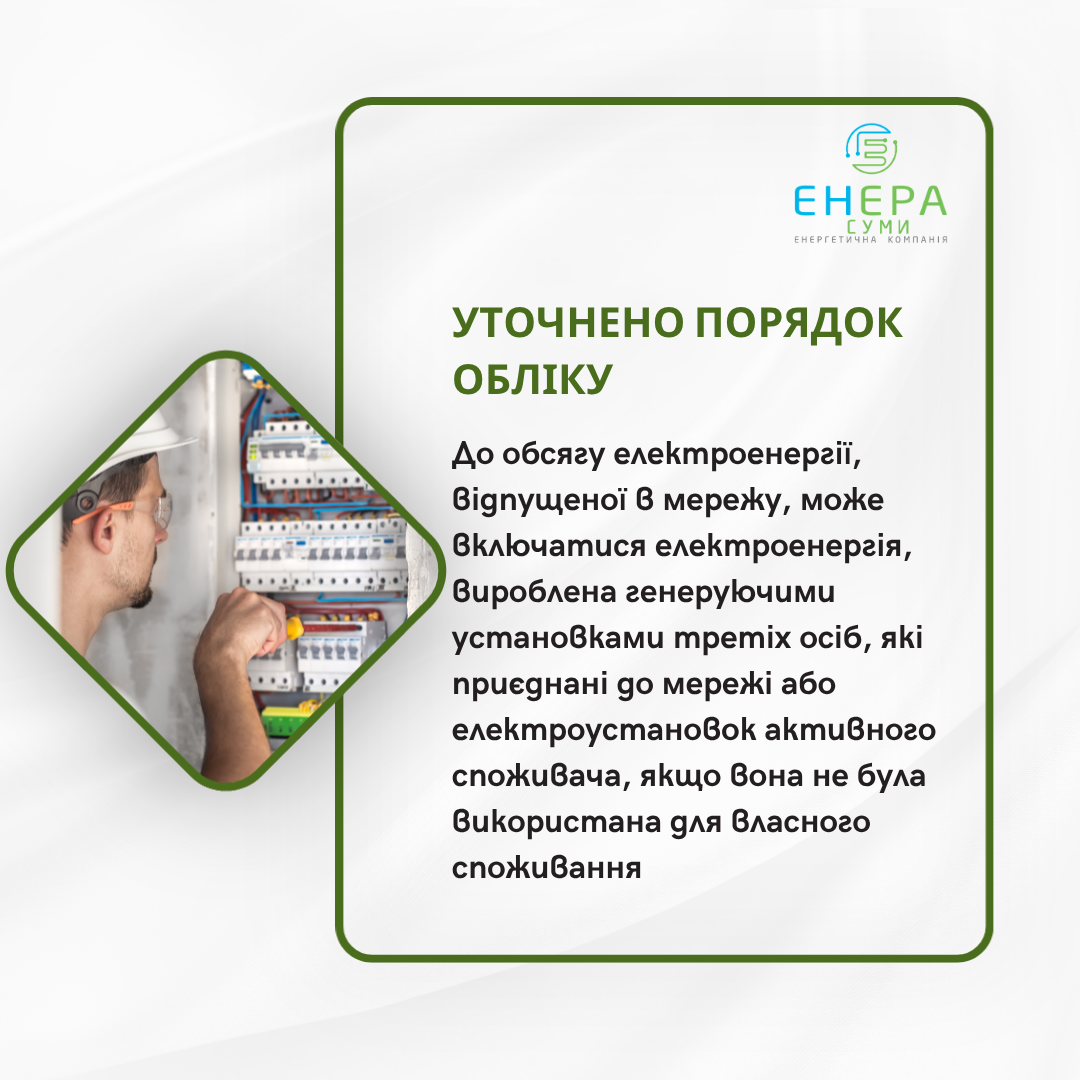 ЕНЕРА
СУМИ
ЕНЕРГЕТИЧНА КОМПАНІЯ

УТОЧНЕНО ПОРЯДОК ОБЛІКУ

До обсягу електроенергії, відпущеної в мережу, може включатися електроенергія, вироблена генеруючими установками третіх осіб, які приєднані до мережі або електроустановок активного споживача, якщо вона не була використана для власного споживання